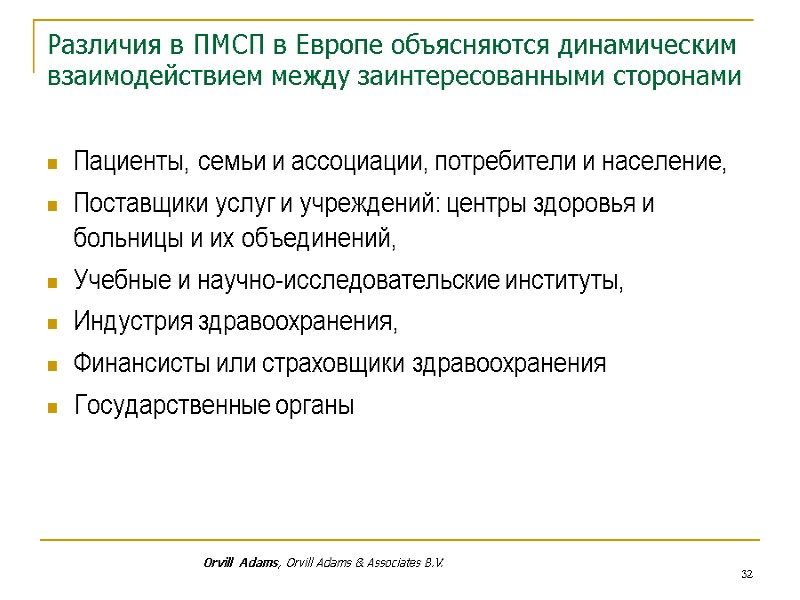 Различия в ПМСП в Европе объясняются динамическим взаимодействием между заинтересованными сторонами

- Пациенты, семьи и ассоциации, потребители и население,
- Поставщики услуг и учреждений: центры здоровья и больницы и их объединений,
- Учебные и научно-исследовательские институты,
- Индустрия здравоохранения,
- Финансисты или страховщики здравоохранения
- Государственные органы

Orvill Adams, Orvill Adams & Associates B.V.

32